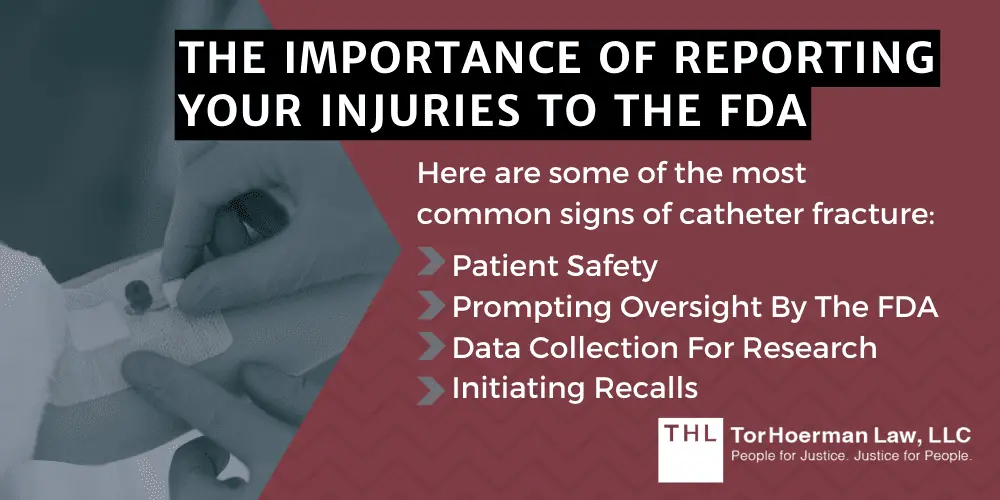 THE IMPORTANCE OF REPORTING YOUR INJURIES TO THE FDA

Here are some of the most common signs of catheter fracture:

Patient Safety
Prompting Oversight By The FDA
Data Collection For Research
Initiating Recalls

THL TorHoerman Law, LLC
People for Justice. Justice for People.